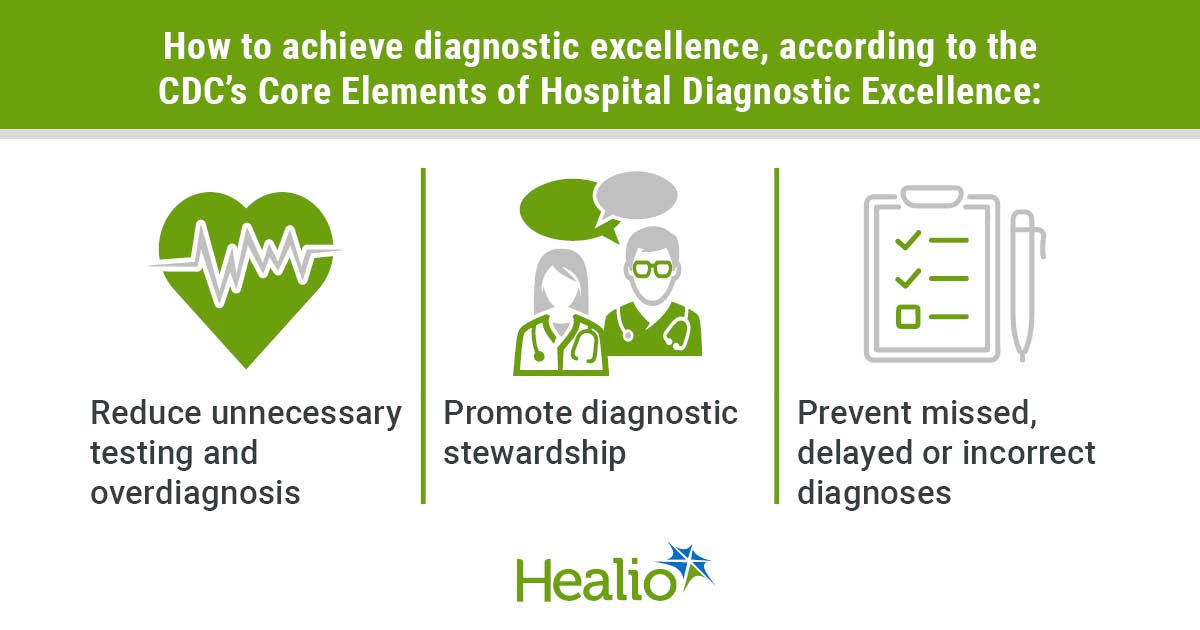 How to achieve diagnostic excellence, according to the CDC's Core Elements of Hospital Diagnostic Excellence:

Reduce unnecessary testing and overdiagnosis

Promote diagnostic stewardship

Prevent missed, delayed or incorrect diagnoses

Healio